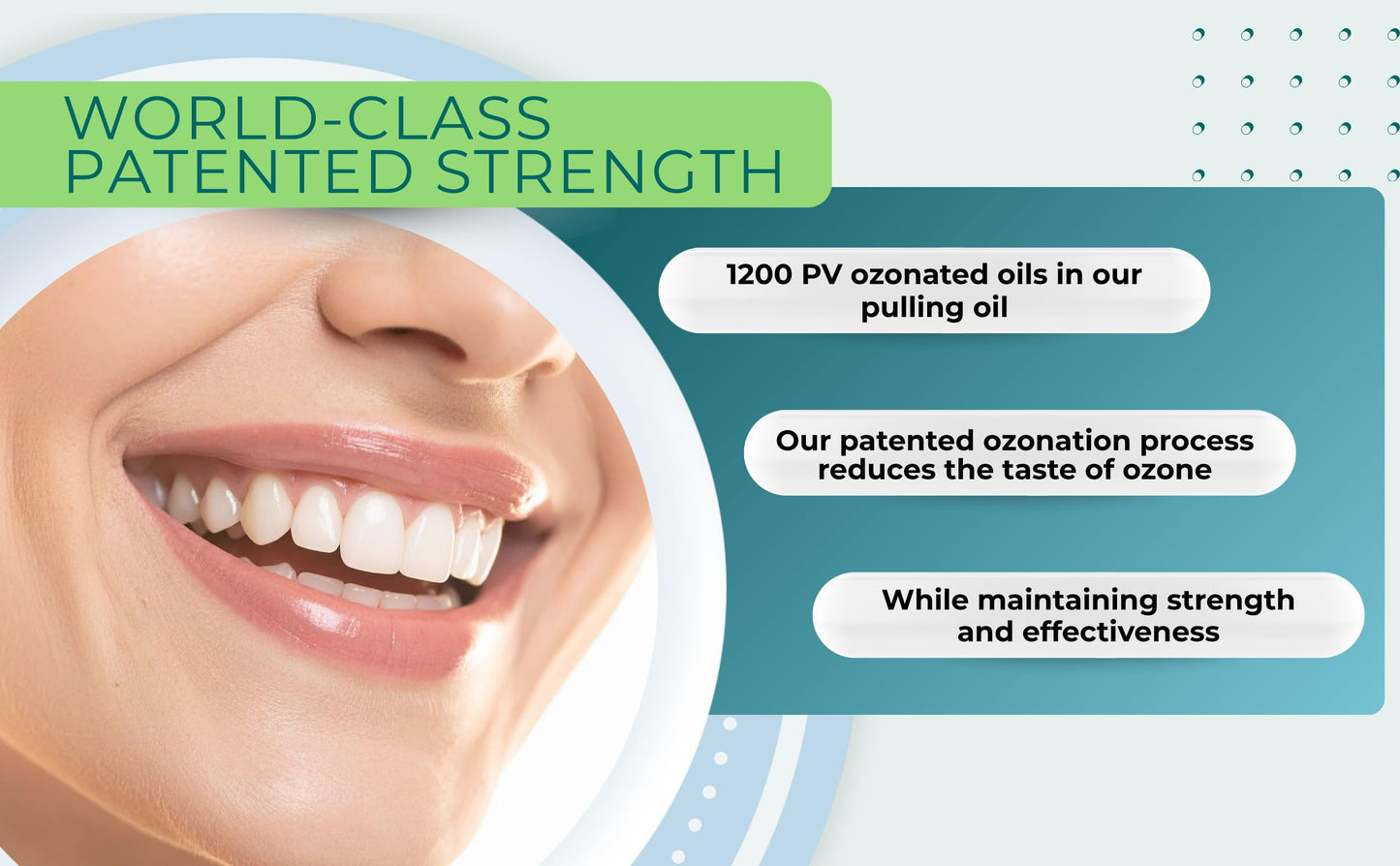 WORLD-CLASS PATENTED STRENGTH

1200 PV ozonated oils in our pulling oil

Our patented ozonation process reduces the taste of ozone

While maintaining strength and effectiveness